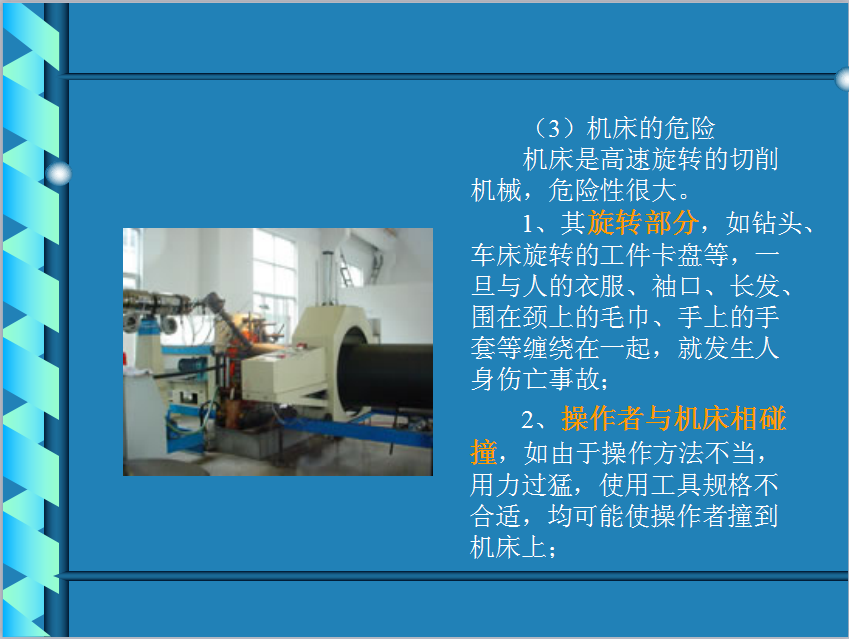 （3）机床的危险

机床是高速旋转的切削机械，危险性很大。

1、其旋转部分，如钻头、车床旋转的工件卡盘等，一旦与人的衣服、袖口、长发、围在颈上的毛巾、手上的手套等缠绕在一起，就发生人身伤亡事故；

2、操作者与机床相碰撞，如由于操作方法不当，用力过猛，使用工具规格不合适，均可能使操作者撞到机床上；